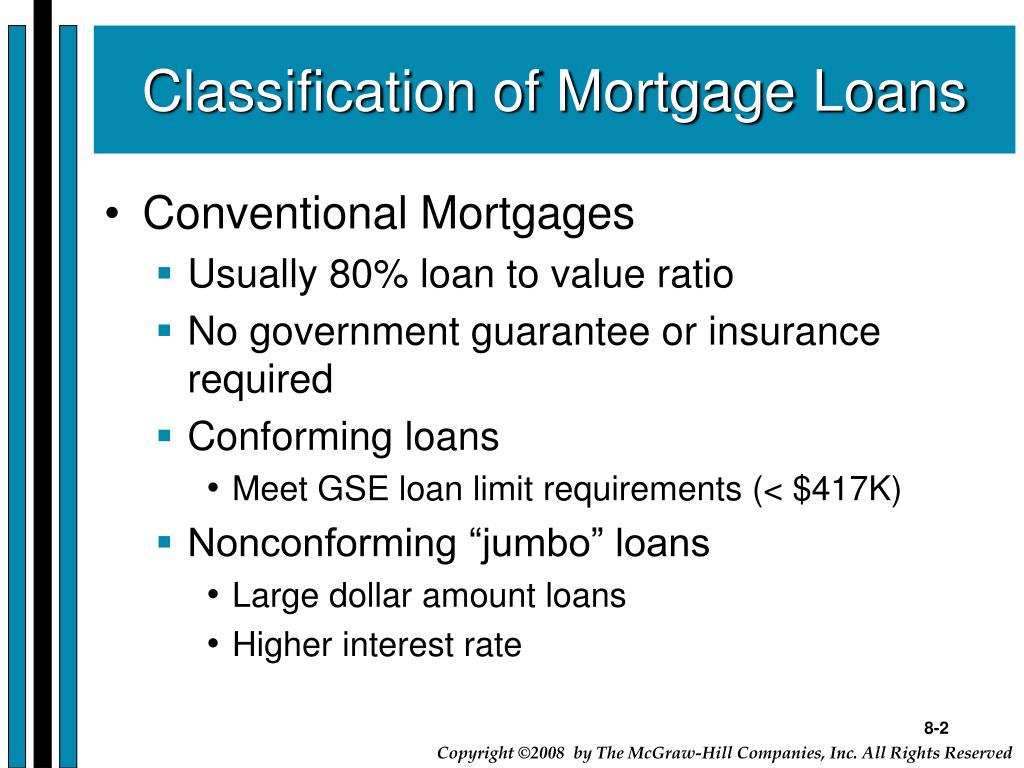 Classification of Mortgage Loans

• Conventional Mortgages
▪ Usually 80% loan to value ratio
▪ No government guarantee or insurance required
▪ Conforming loans
• Meet GSE loan limit requirements (< \$417K)
▪ Nonconforming “jumbo” loans
• Large dollar amount loans
• Higher interest rate

8-2

Copyright ©2008 by The McGraw-Hill Companies, Inc. All Rights Reserved